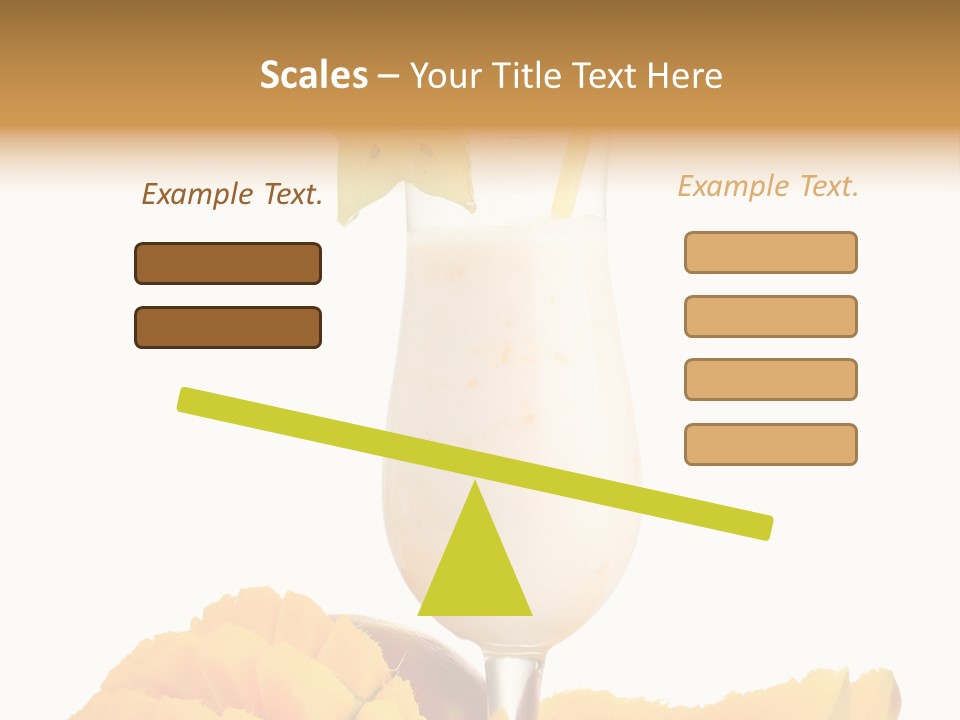 Scales – Your Title Text Here

Example Text.

Example Text.